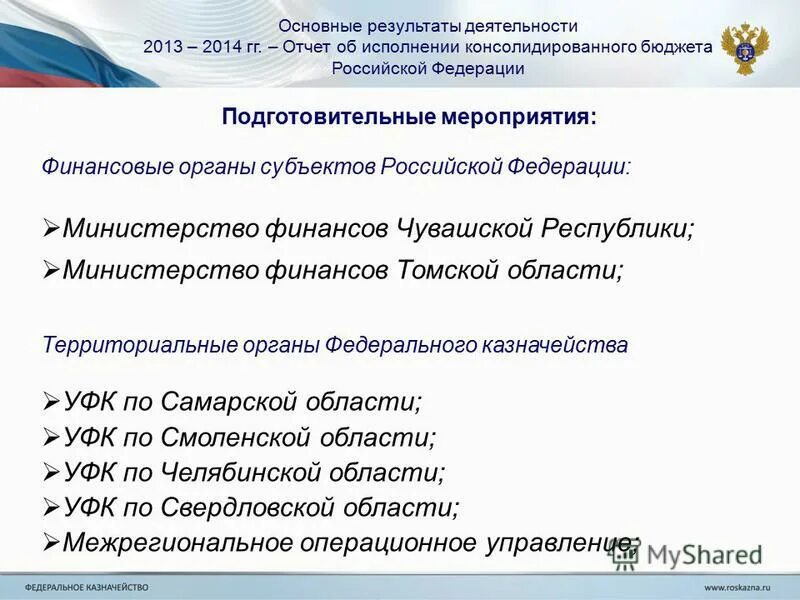 Основные результаты деятельности
2013 – 2014 гг. – Отчет об исполнении консолидированного бюджета Российской Федерации

Подготовительные мероприятия:

Финансовые органы субъектов Российской Федерации:

➢Министерство финансов Чувашской Республики;
➢Министерство финансов Томской области;

Территориальные органы Федерального казначейства

➢УФК по Самарской области;
➢УФК по Смоленской области;
➢УФК по Челябинской области;
➢УФК по Свердловской области;
➢Межрегиональное операционное управление;

MyShared

ФЕДЕРАЛЬНОЕ КАЗНАЧЕЙСТВО
www.roskazna.ru